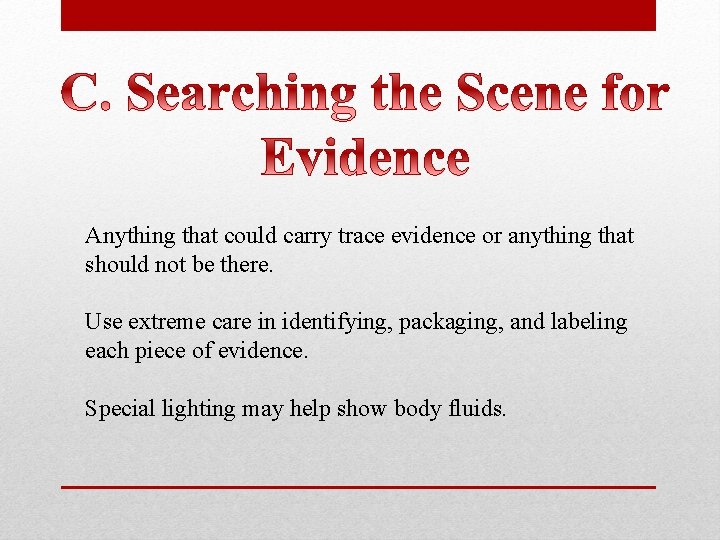 C. Searching the Scene for Evidence

Anything that could carry trace evidence or anything that should not be there.

Use extreme care in identifying, packaging, and labeling each piece of evidence.

Special lighting may help show body fluids.